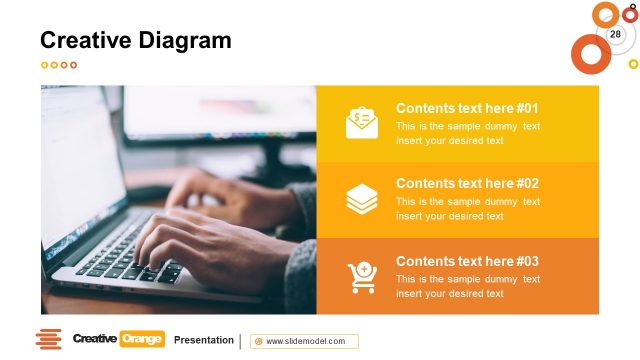 Creative Diagram

28

Contents text here #01
This is the sample dummy text insert your desired text

Contents text here #02
This is the sample dummy text insert your desired text

Contents text here #03
This is the sample dummy text insert your desired text

Creative Orange Presentation | www.slidemodel.com